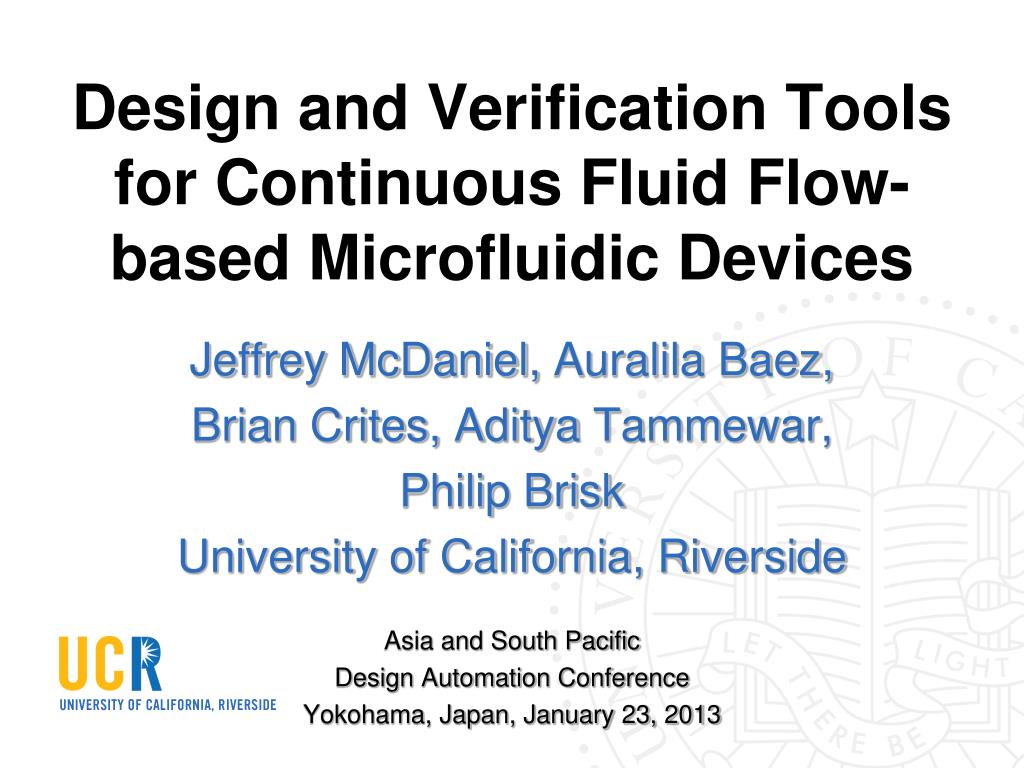 Design and Verification Tools for Continuous Fluid Flow-based Microfluidic Devices

Jeffrey McDaniel, Auralila Baez, Brian Crites, Aditya Tammewar, Philip Brisk
University of California, Riverside

UCR
UNIVERSITY OF CALIFORNIA, RIVERSIDE

Asia and South Pacific
Design Automation Conference
Yokohama, Japan, January 23, 2013

LET THERE BE LIGHT